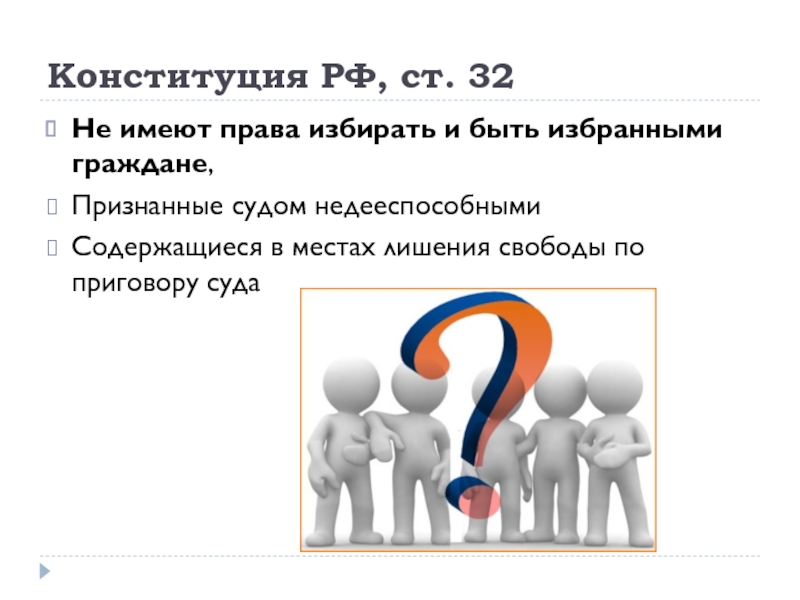 Конституция РФ, ст. 32

Не имеют права избирать и быть избранными граждане,

Признанные судом недееспособными

Содержащиеся в местах лишения свободы по приговору суда